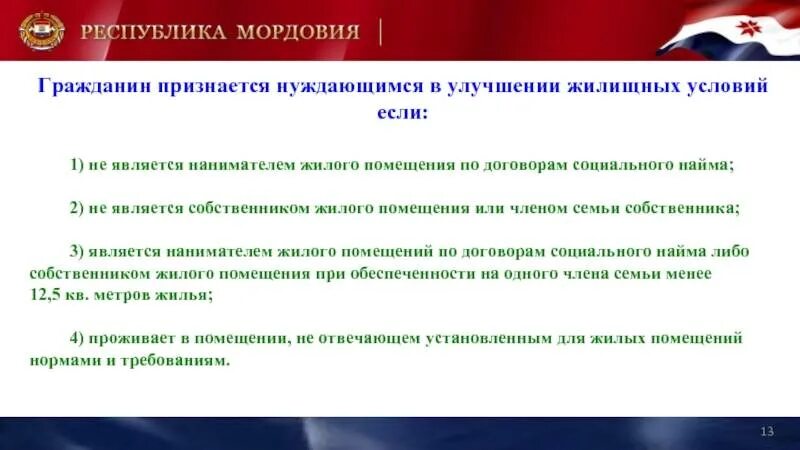 РЕСПУБЛИКА МОРДОВИЯ

Гражданин признается нуждающимся в улучшении жилищных условий если:

1) не является нанимателем жилого помещения по договорам социального найма;

2) не является собственником жилого помещения или членом семьи собственника;

3) является нанимателем жилого помещений по договорам социального найма либо собственником жилого помещения при обеспеченности на одного члена семьи менее 12,5 кв. метров жилья;

4) проживает в помещении, не отвечающем установленным для жилых помещений нормами и требованиям.

13